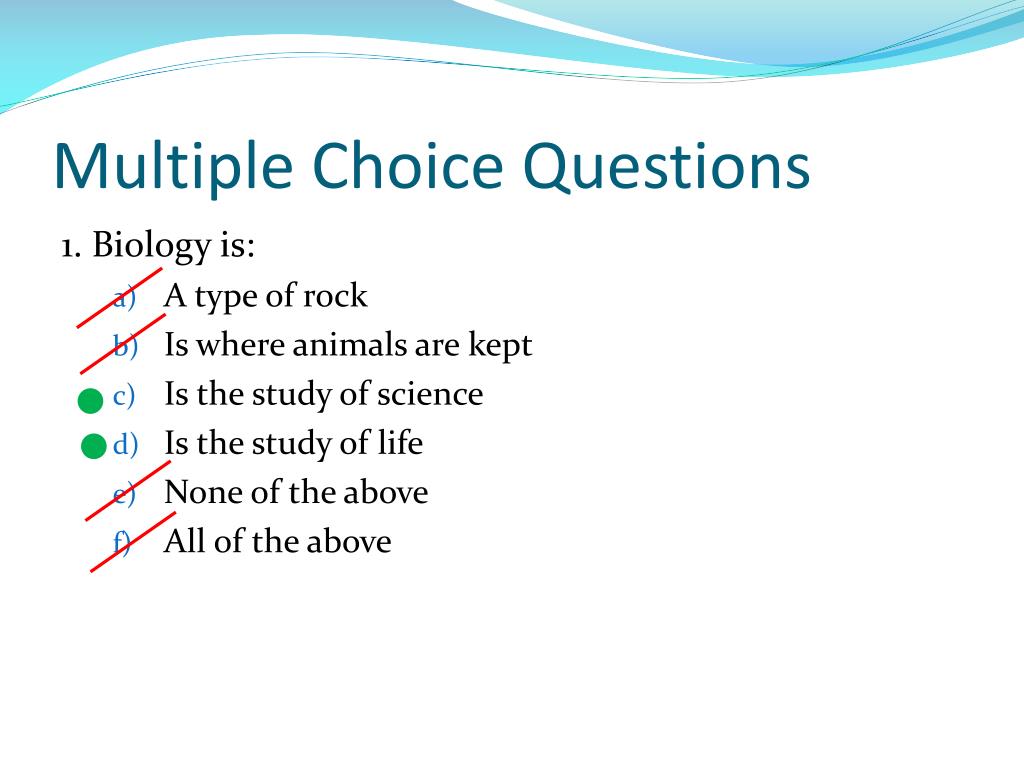 Multiple Choice Questions

1. Biology is:

a) A type of rock
b) Is where animals are kept
c) Is the study of science
d) Is the study of life
e) None of the above
f) All of the above